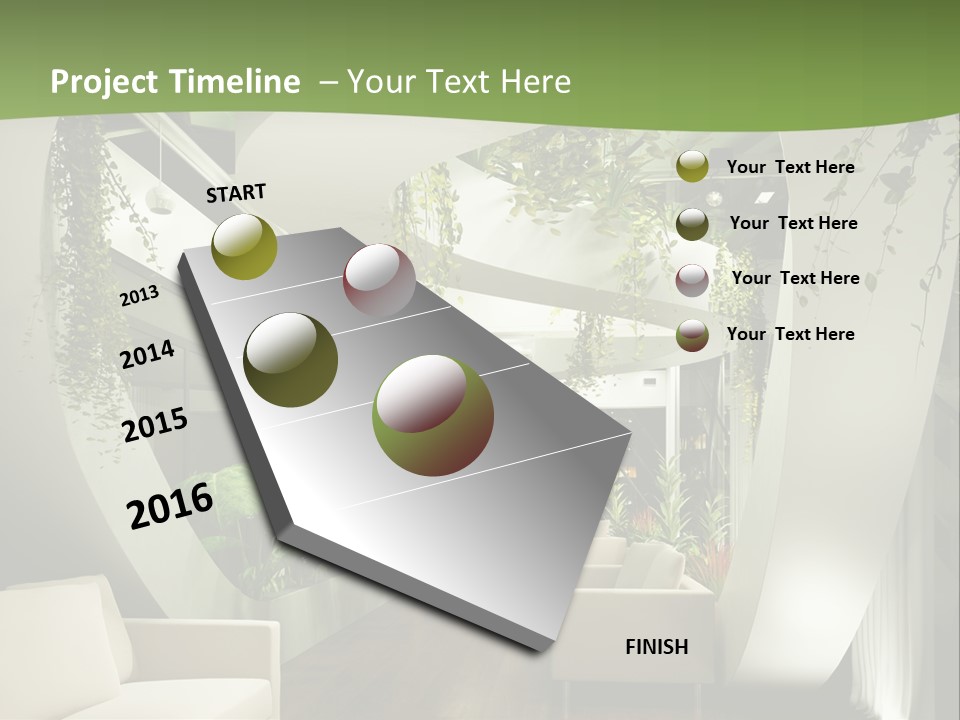 Project Timeline – Your Text Here

START

2013

2014

2015

2016

FINISH

Your Text Here

Your Text Here

Your Text Here

Your Text Here